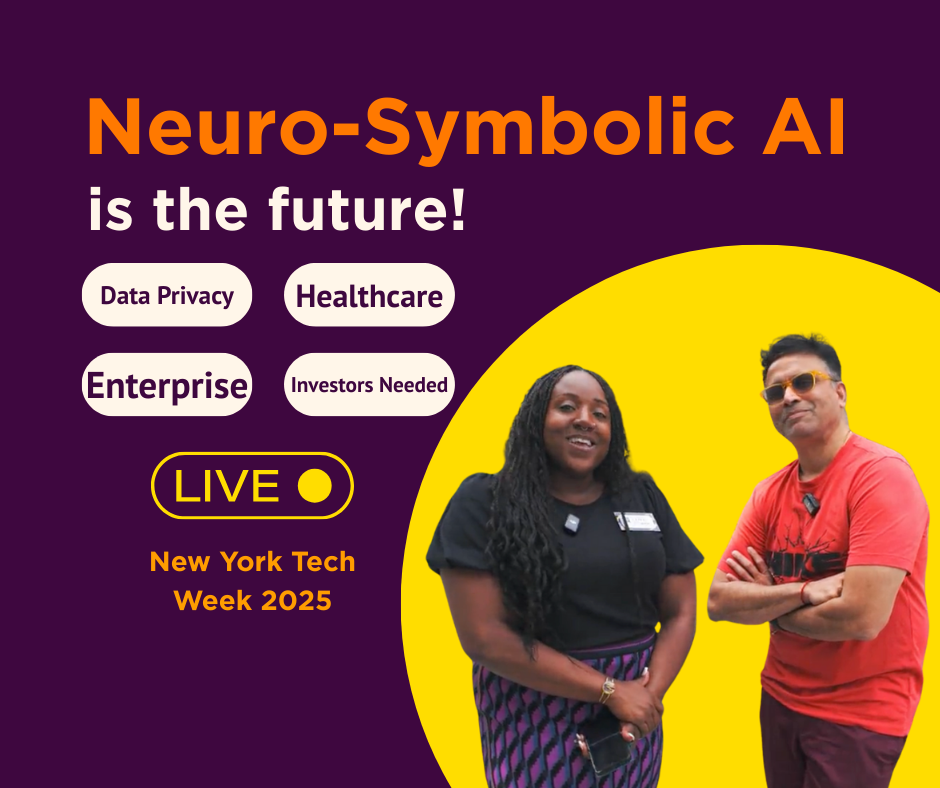 Neuro-Symbolic AI
is the future!

Data Privacy

Healthcare

Enterprise

Investors Needed

LIVE

New York Tech Week 2025